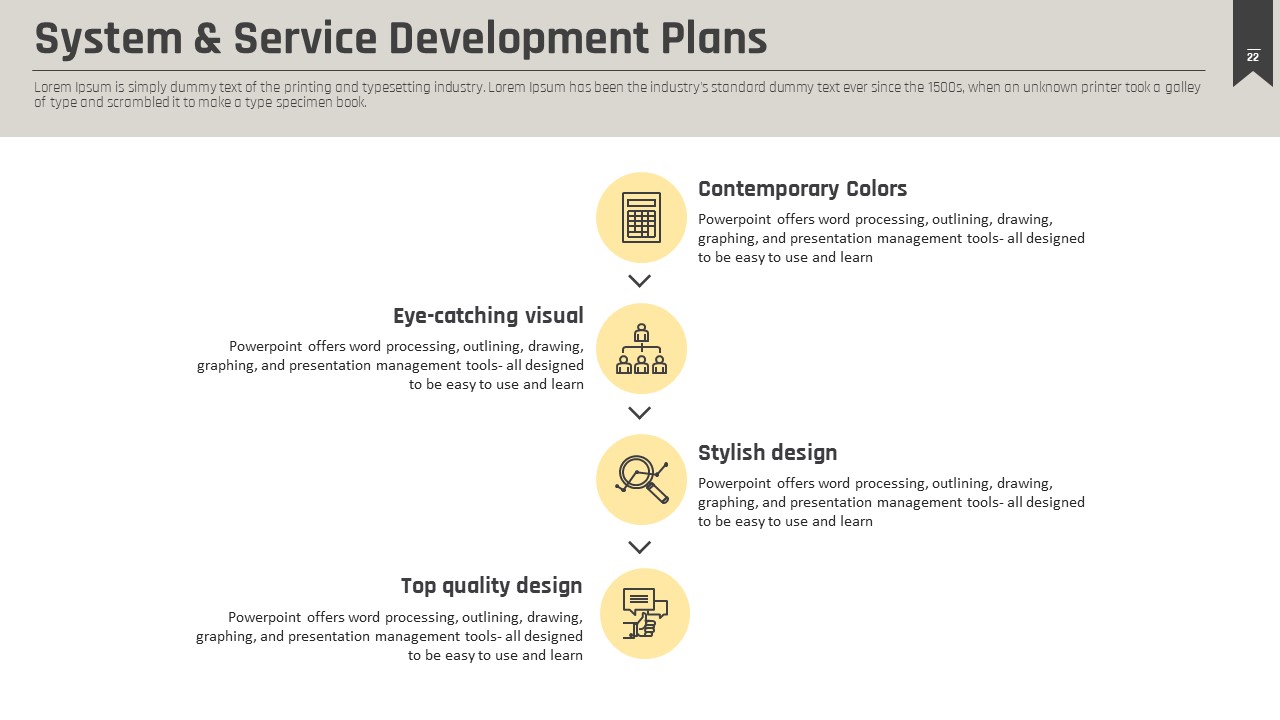 System & Service Development Plans

22

Lorem Ipsum is simply dummy text of the printing and typesetting industry. Lorem Ipsum has been the industry's standard dummy text ever since the 1500s, when an unknown printer took a galley of type and scrambled it to make a type specimen book.

Contemporary Colors

Powerpoint offers word processing, outlining, drawing, graphing, and presentation management tools- all designed to be easy to use and learn

Eye-catching visual

Powerpoint offers word processing, outlining, drawing, graphing, and presentation management tools- all designed to be easy to use and learn

Stylish design

Powerpoint offers word processing, outlining, drawing, graphing, and presentation management tools- all designed to be easy to use and learn

Top quality design

Powerpoint offers word processing, outlining, drawing, graphing, and presentation management tools- all designed to be easy to use and learn